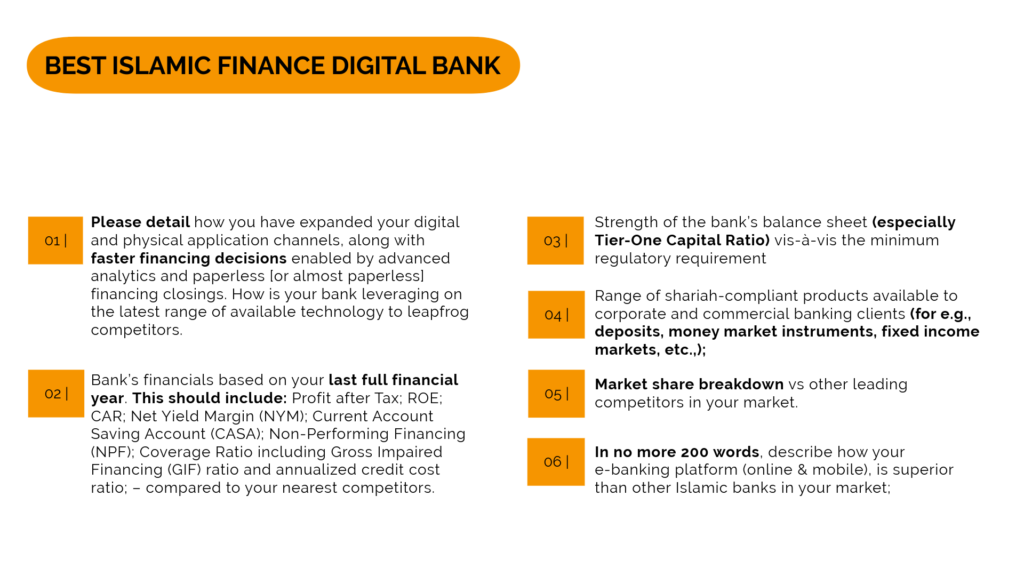 BEST ISLAMIC FINANCE DIGITAL BANK

01 |

Please detail how you have expanded your digital and physical application channels, along with faster financing decisions enabled by advanced analytics and paperless [or almost paperless] financing closings. How is your bank leveraging on the latest range of available technology to leapfrog competitors.

02 |

Bank's financials based on your last full financial year. This should include: Profit after Tax; ROE; CAR; Net Yield Margin (NYM); Current Account Saving Account (CASA); Non-Performing Financing (NPF); Coverage Ratio including Gross Impaired Financing (GIF) ratio and annualized credit cost ratio; – compared to your nearest competitors.

03 |

Strength of the bank's balance sheet (especially Tier-One Capital Ratio) vis-à-vis the minimum regulatory requirement

04 |

Range of shariah-compliant products available to corporate and commercial banking clients (for e.g., deposits, money market instruments, fixed income markets, etc.,);

05 |

Market share breakdown vs other leading competitors in your market.

06 |

In no more 200 words, describe how your e-banking platform (online & mobile), is superior than other Islamic banks in your market;